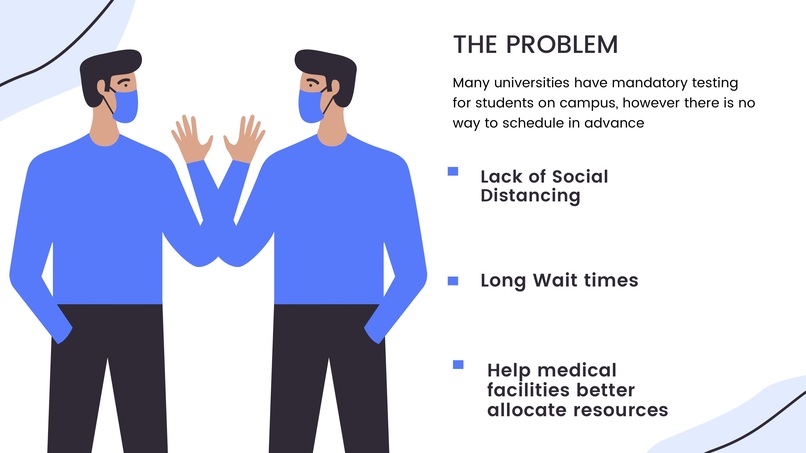 THE PROBLEM

Many universities have mandatory testing for students on campus, however there is no way to schedule in advance

Lack of Social Distancing

Long Wait times

Help medical facilities better allocate resources